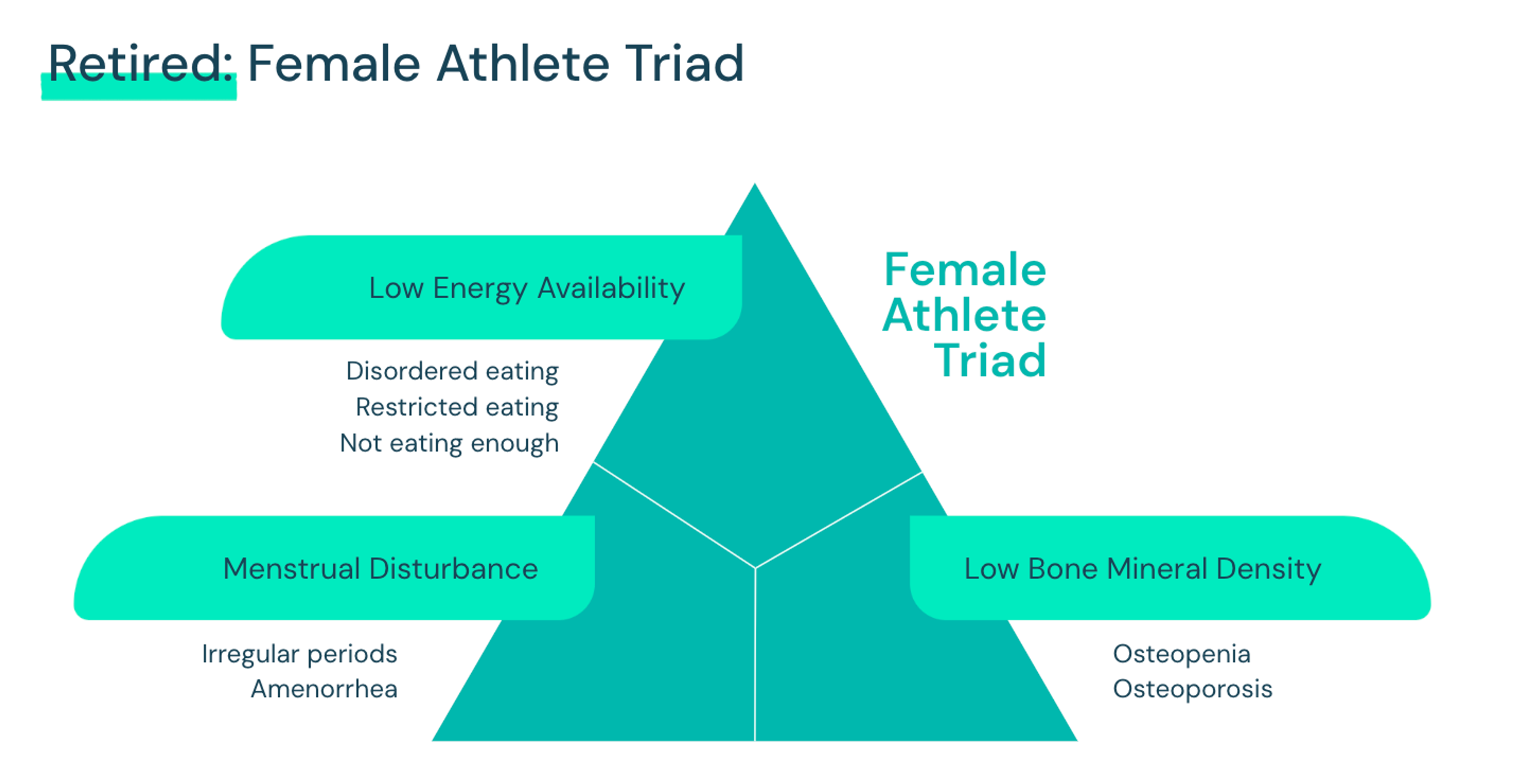 Retired: Female Athlete Triad

Low Energy Availability

Disordered eating
Restricted eating
Not eating enough

Female Athlete Triad

Menstrual Disturbance

Irregular periods
Amenorrhea

Low Bone Mineral Density

Osteopenia
Osteoporosis